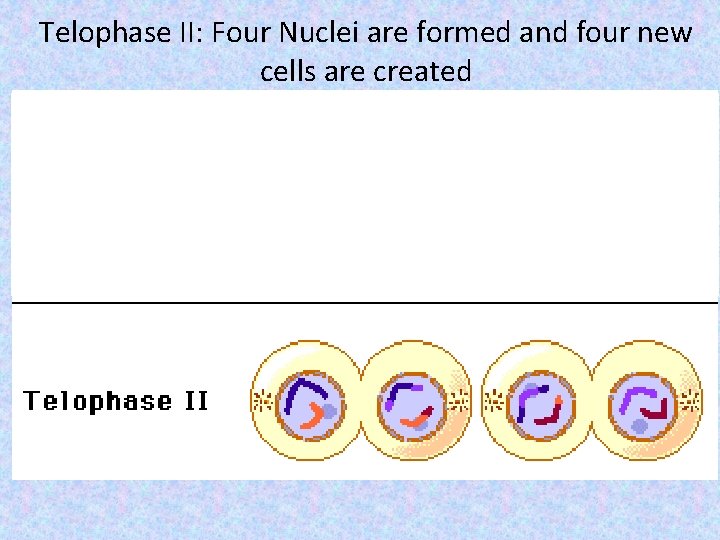 Telophase II: Four Nuclei are formed and four new cells are created

Telophase II